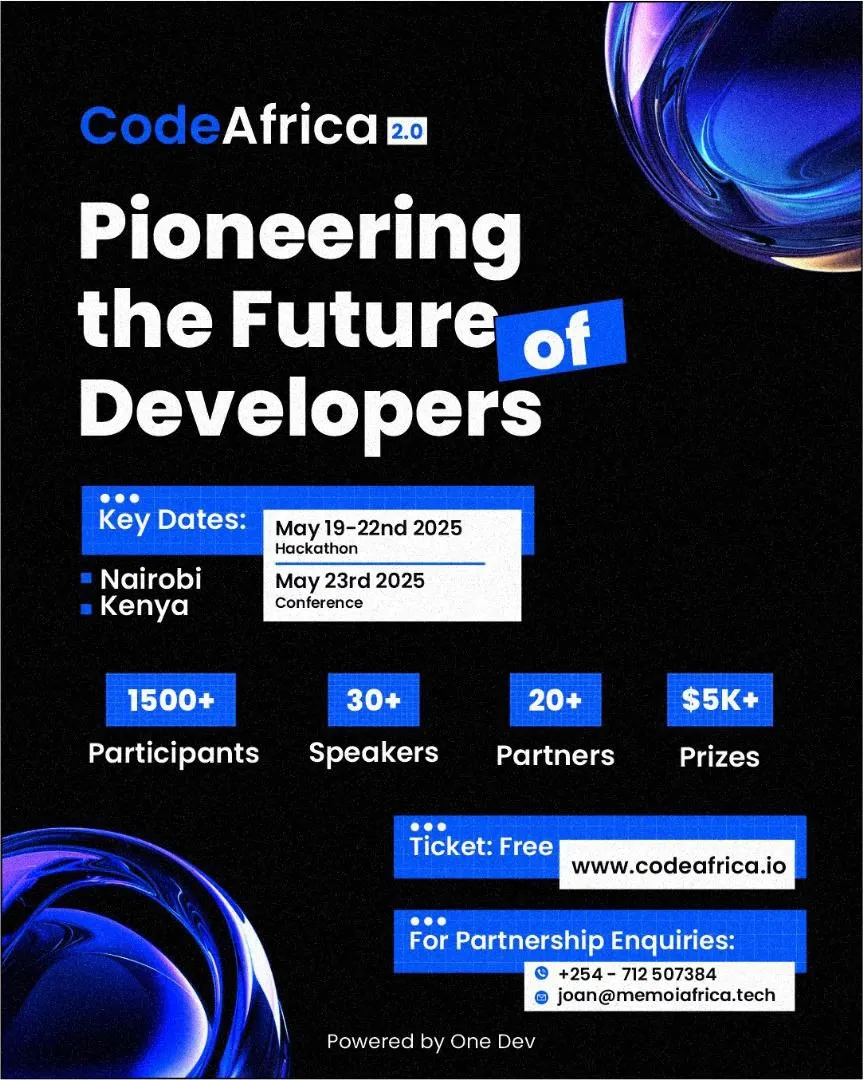 CodeAfrica 2.0

Pioneering the Future of Developers

Key Dates:

May 19-22nd 2025
Hackathon

May 23rd 2025
Conference

Nairobi
Kenya

1500+
Participants

30+
Speakers

20+
Partners

$5K+
Prizes

Ticket: Free
www.codeafrica.io

For Partnership Enquiries:
+254 - 712 507384
joan@memoiafrica.tech

Powered by One Dev